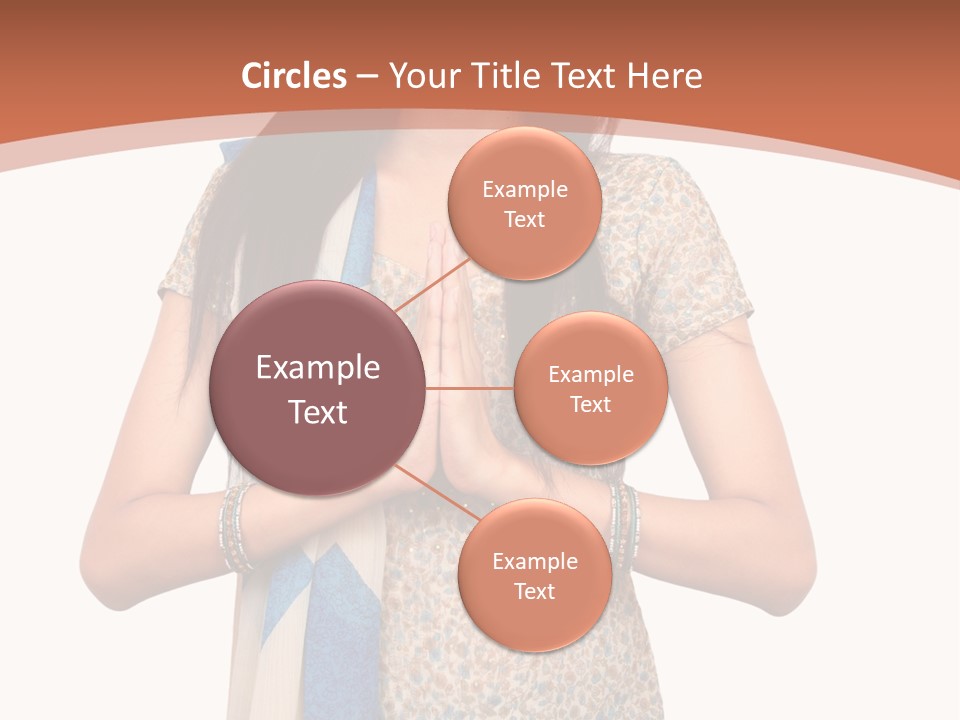 Circles – Your Title Text Here

Example Text

Example Text

Example Text

Example Text